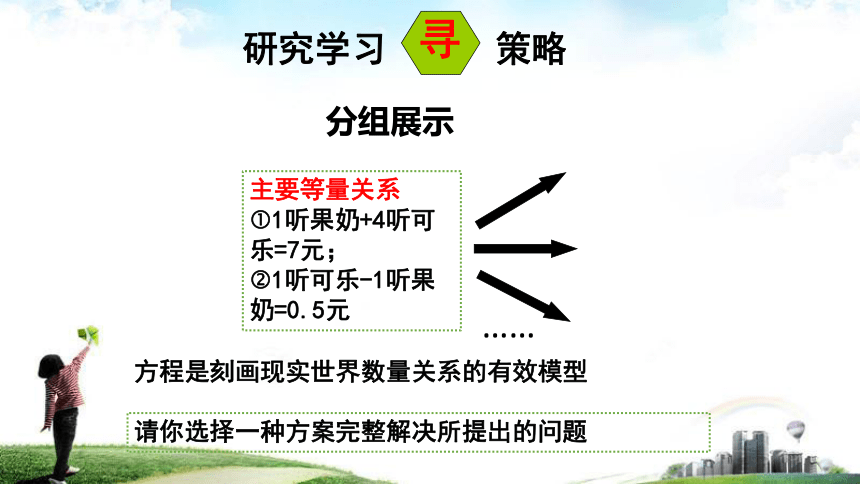 研究学习 寻 策略

分组展示

主要等量关系
①1听果奶+4听可乐=7元；
②1听可乐-1听果奶=0.5元

……

方程是刻画现实世界数量关系的有效模型

请你选择一种方案完整解决所提出的问题